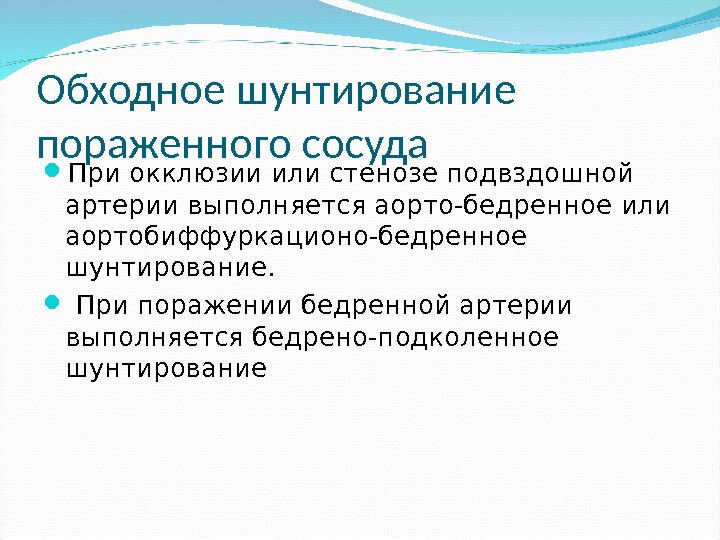 Обходное шунтирование пораженного сосуда

При окклюзии или стенозе подвздошной артерии выполняется аорто-бедренное или аортобиффуркационо-бедренное шунтирование.

При поражении бедренной артерии выполняется бедрено-подколенное шунтирование